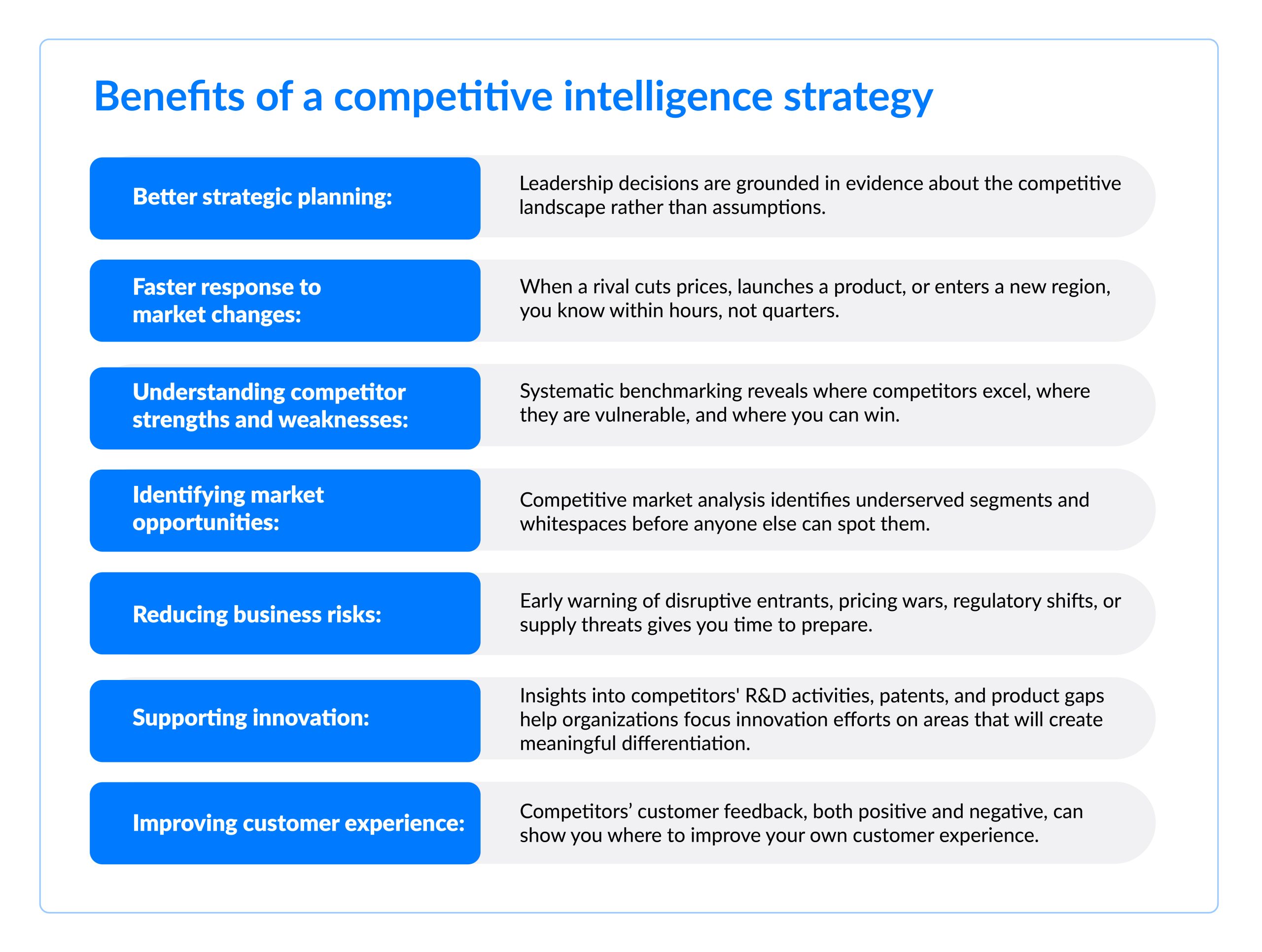 Benefits of a competitive intelligence strategy

Better strategic planning:

Leadership decisions are grounded in evidence about the competitive landscape rather than assumptions.

Faster response to market changes:

When a rival cuts prices, launches a product, or enters a new region, you know within hours, not quarters.

Understanding competitor strengths and weaknesses:

Systematic benchmarking reveals where competitors excel, where they are vulnerable, and where you can win.

Identifying market opportunities:

Competitive market analysis identifies underserved segments and whitespaces before anyone else can spot them.

Reducing business risks:

Early warning of disruptive entrants, pricing wars, regulatory shifts, or supply threats gives you time to prepare.

Supporting innovation:

Insights into competitors' R&D activities, patents, and product gaps help organizations focus innovation efforts on areas that will create meaningful differentiation.

Improving customer experience:

Competitors’ customer feedback, both positive and negative, can show you where to improve your own customer experience.